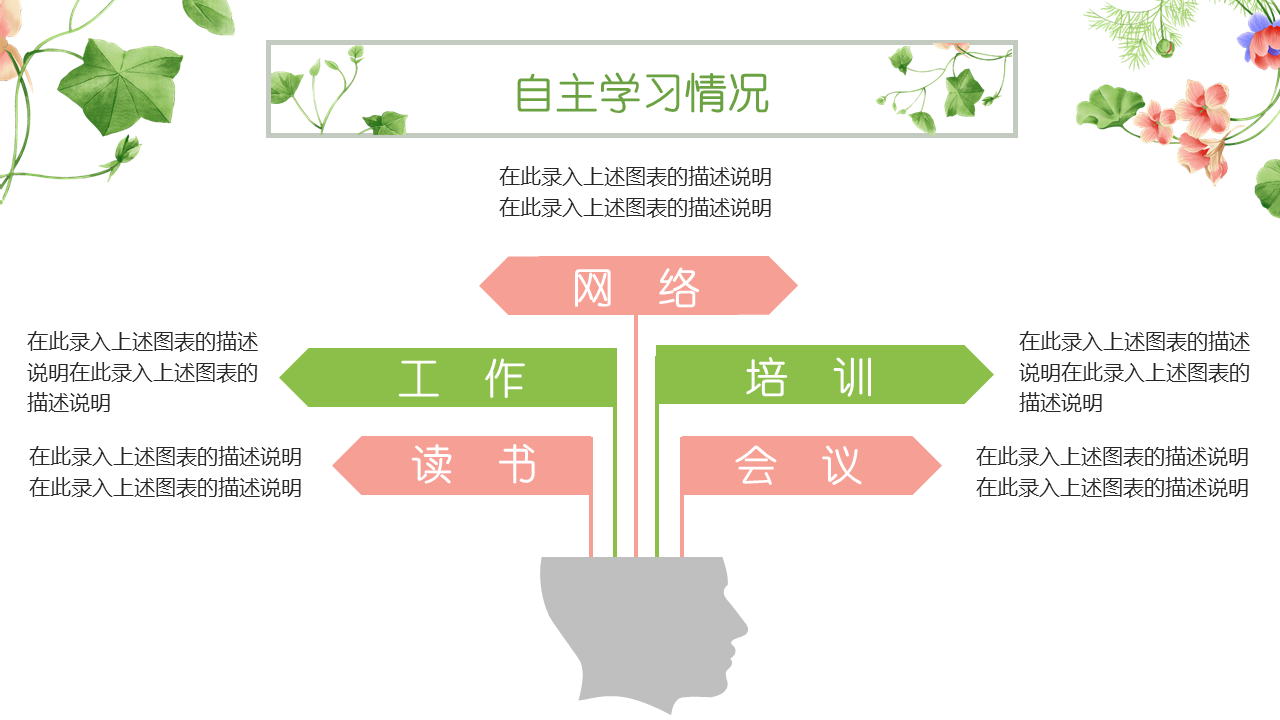 自主学习情况

在此录入上述图表的描述说明
在此录入上述图表的描述说明

网　络

在此录入上述图表的描述说明在此录入上述图表的描述说明

工　作

培　训

在此录入上述图表的描述说明在此录入上述图表的描述说明

在此录入上述图表的描述说明
在此录入上述图表的描述说明

读　书

会　议

在此录入上述图表的描述说明
在此录入上述图表的描述说明